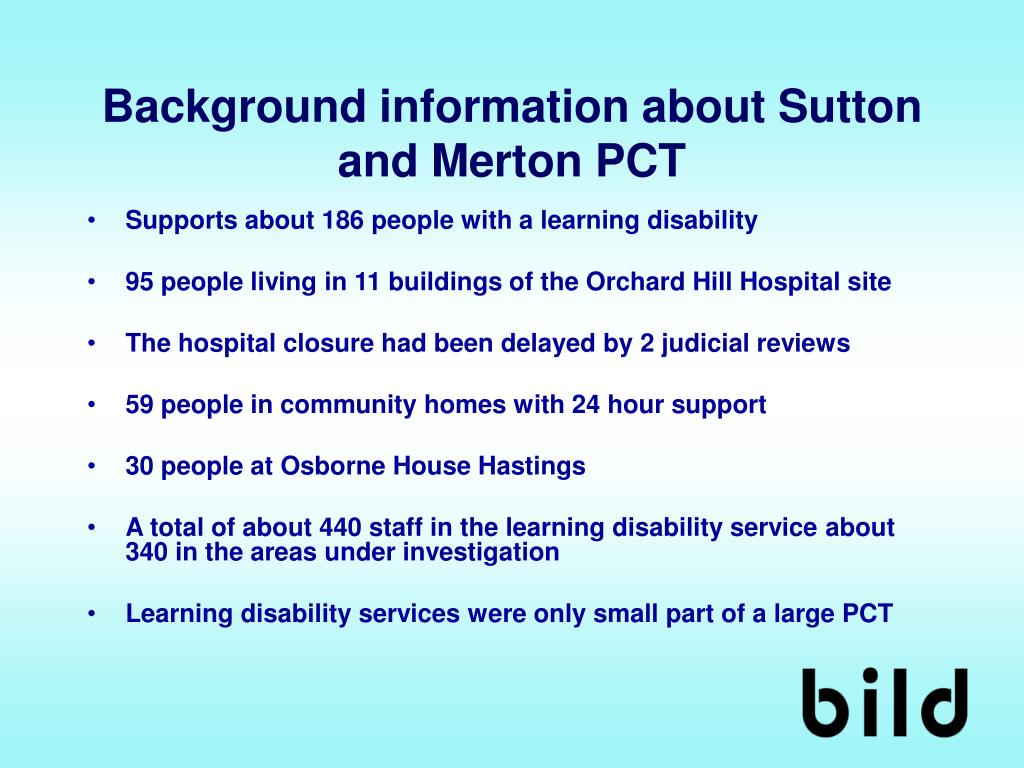 Background information about Sutton and Merton PCT

• Supports about 186 people with a learning disability

• 95 people living in 11 buildings of the Orchard Hill Hospital site

• The hospital closure had been delayed by 2 judicial reviews

• 59 people in community homes with 24 hour support

• 30 people at Osborne House Hastings

• A total of about 440 staff in the learning disability service about 340 in the areas under investigation

• Learning disability services were only small part of a large PCT

bild